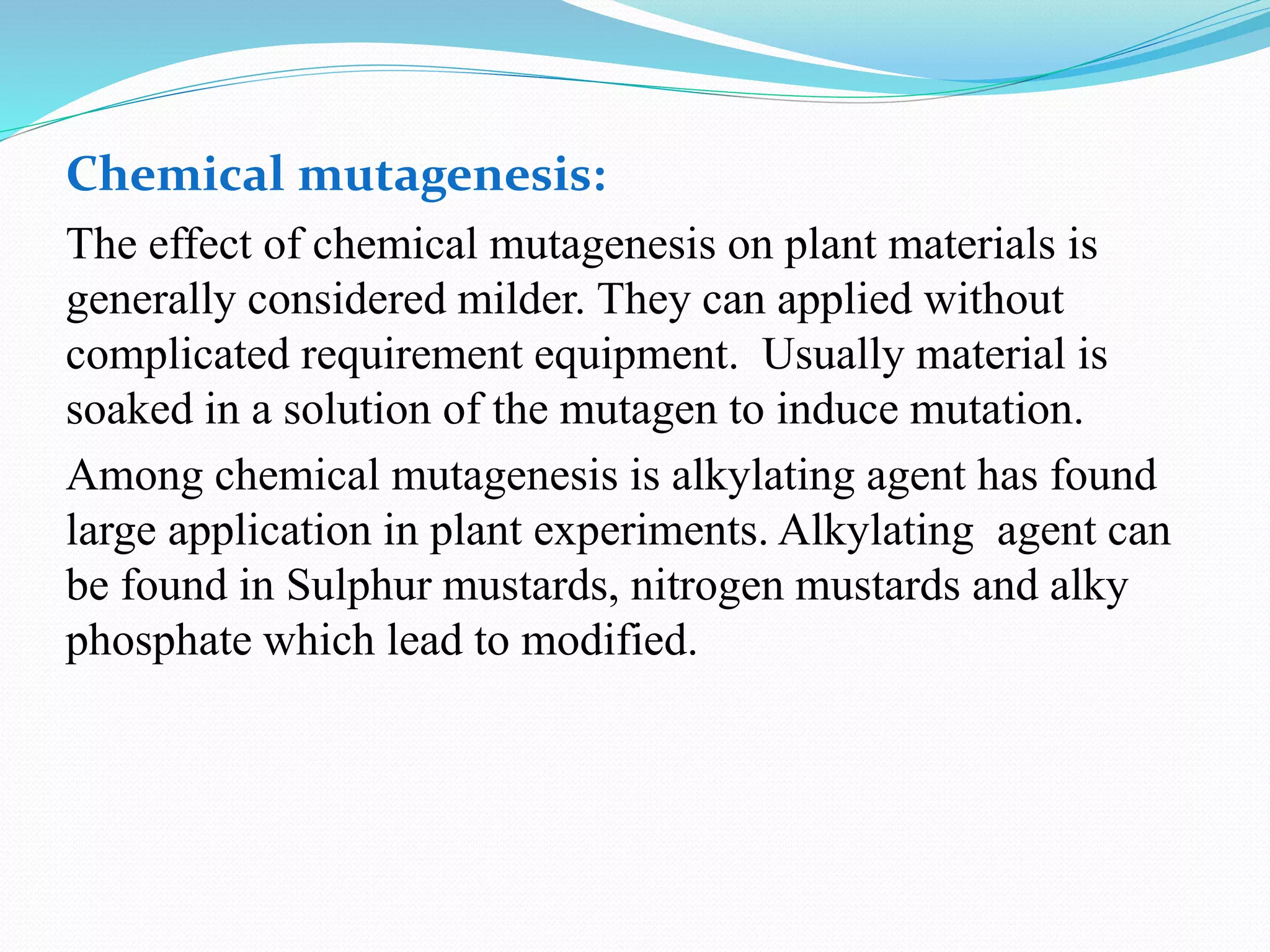 Chemical mutagenesis:

The effect of chemical mutagenesis on plant materials is generally considered milder. They can applied without complicated requirement equipment. Usually material is soaked in a solution of the mutagen to induce mutation.

Among chemical mutagenesis is alkylating agent has found large application in plant experiments. Alkylating agent can be found in Sulphur mustards, nitrogen mustards and alky phosphate which lead to modified.